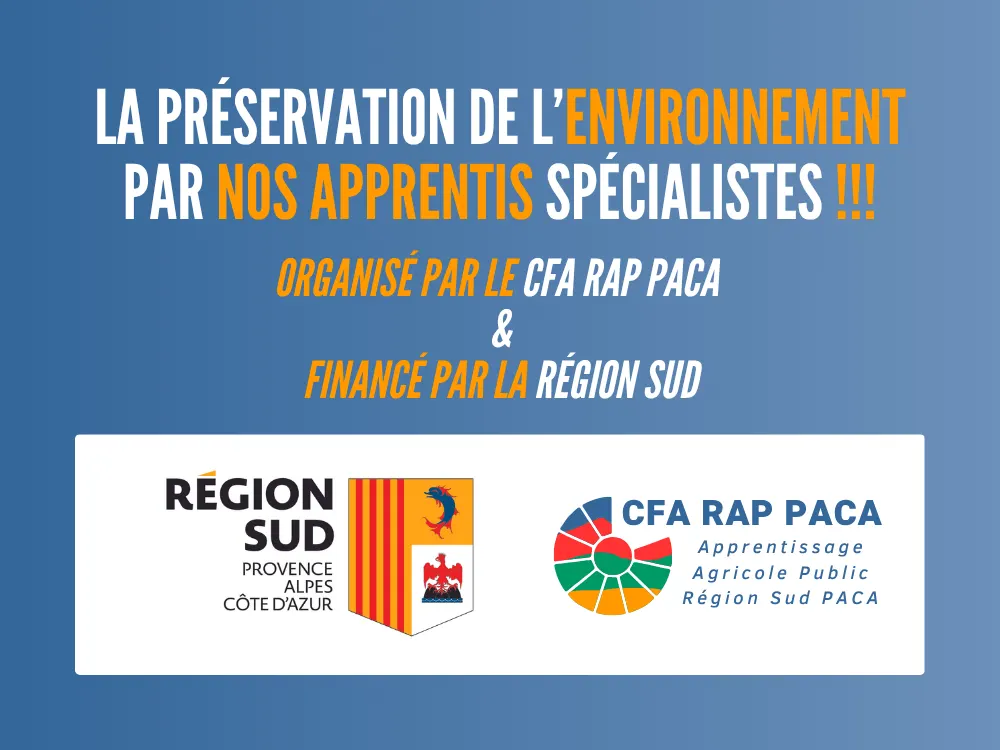 LA PRÉSERVATION DE L'ENVIRONNEMENT PAR NOS APPRENTIS SPÉCIALISTES !!!

ORGANISÉ PAR LE CFA RAP PACA
&
FINANCÉ PAR LA RÉGION SUD

RÉGION SUD
PROVENCE
ALPES
CÔTE D'AZUR

CFA RAP PACA
Apprentissage
Agricole Public
Région Sud PACA